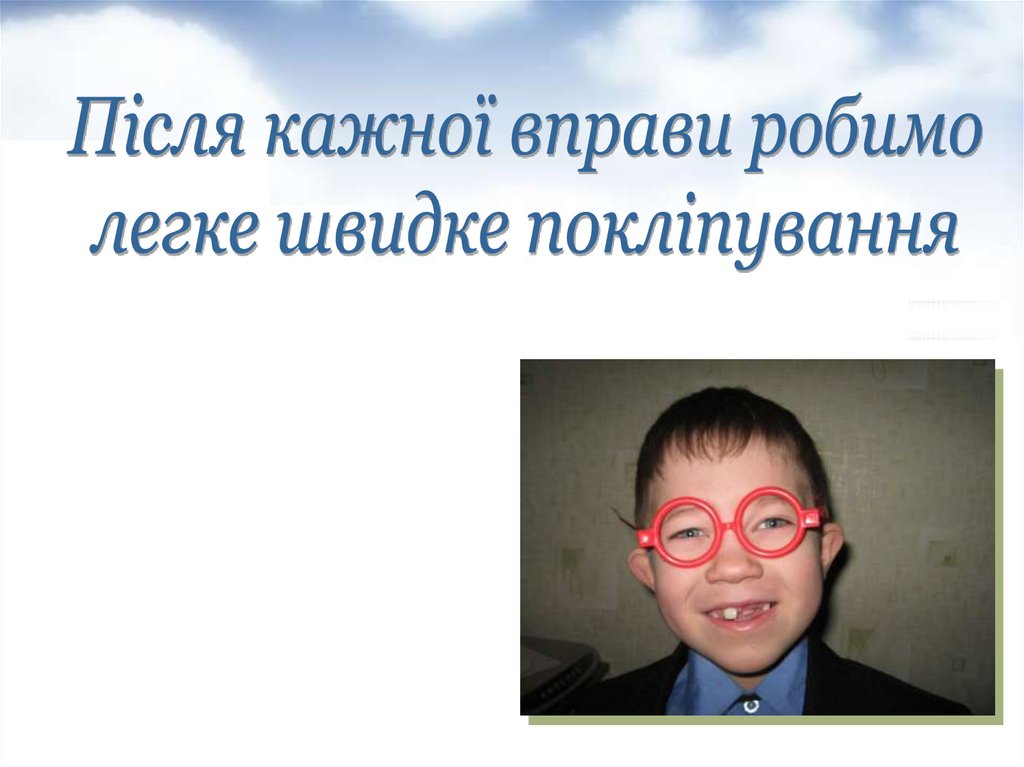 Після кажної вправи робимо легке швидке покліпування